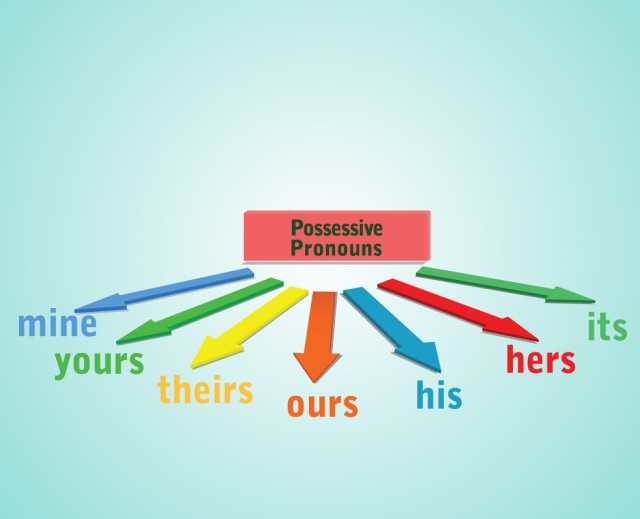 Possessive Pronouns

mine
yours
theirs
ours
his
hers
its